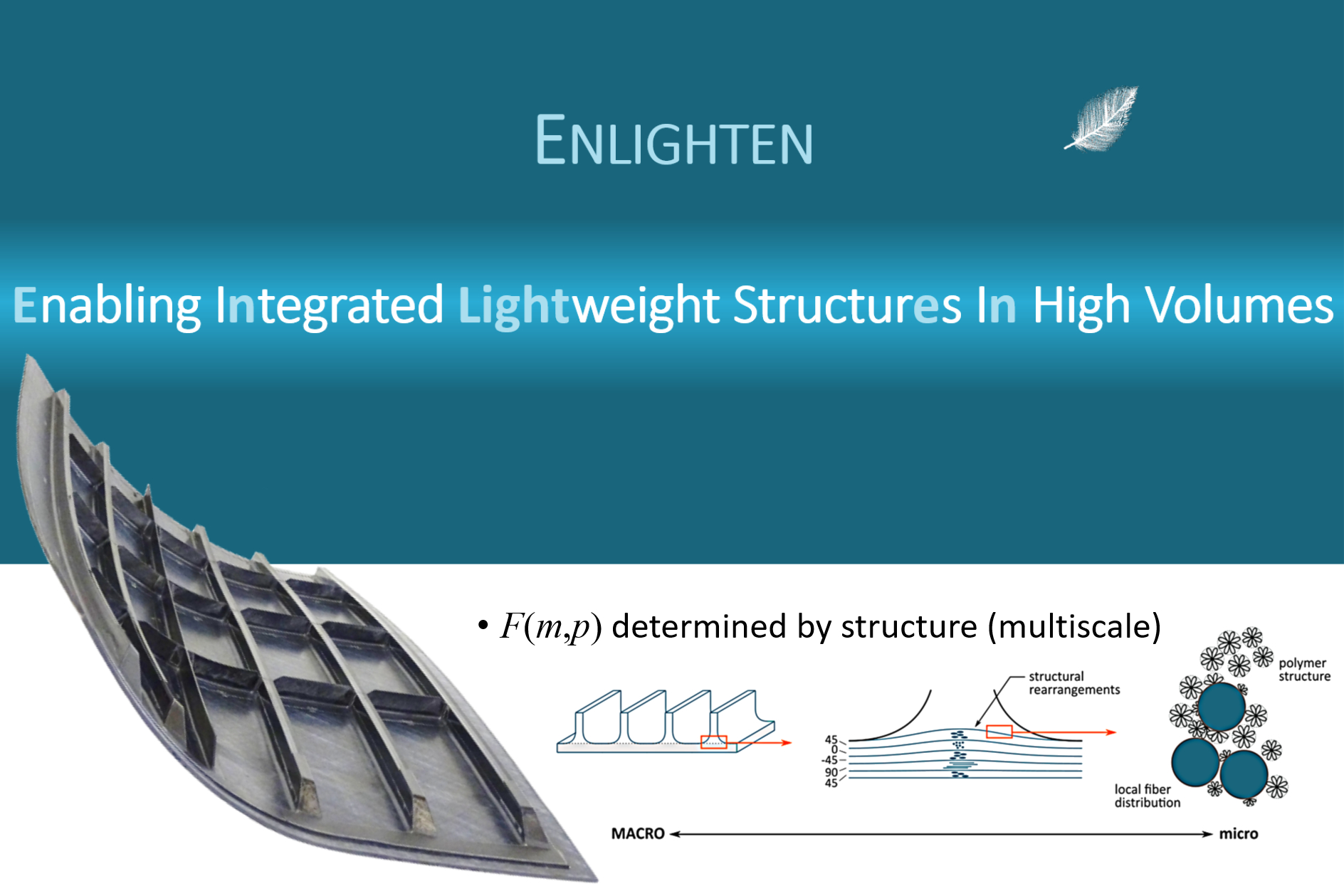 ENLIGHTEN

Enabling Integrated Lightweight Structures In High Volumes

• $F(m,p)$ determined by structure (multiscale)

structural rearrangements

polymer structure

45
0
-45
90
45

local fiber distribution

MACRO

micro